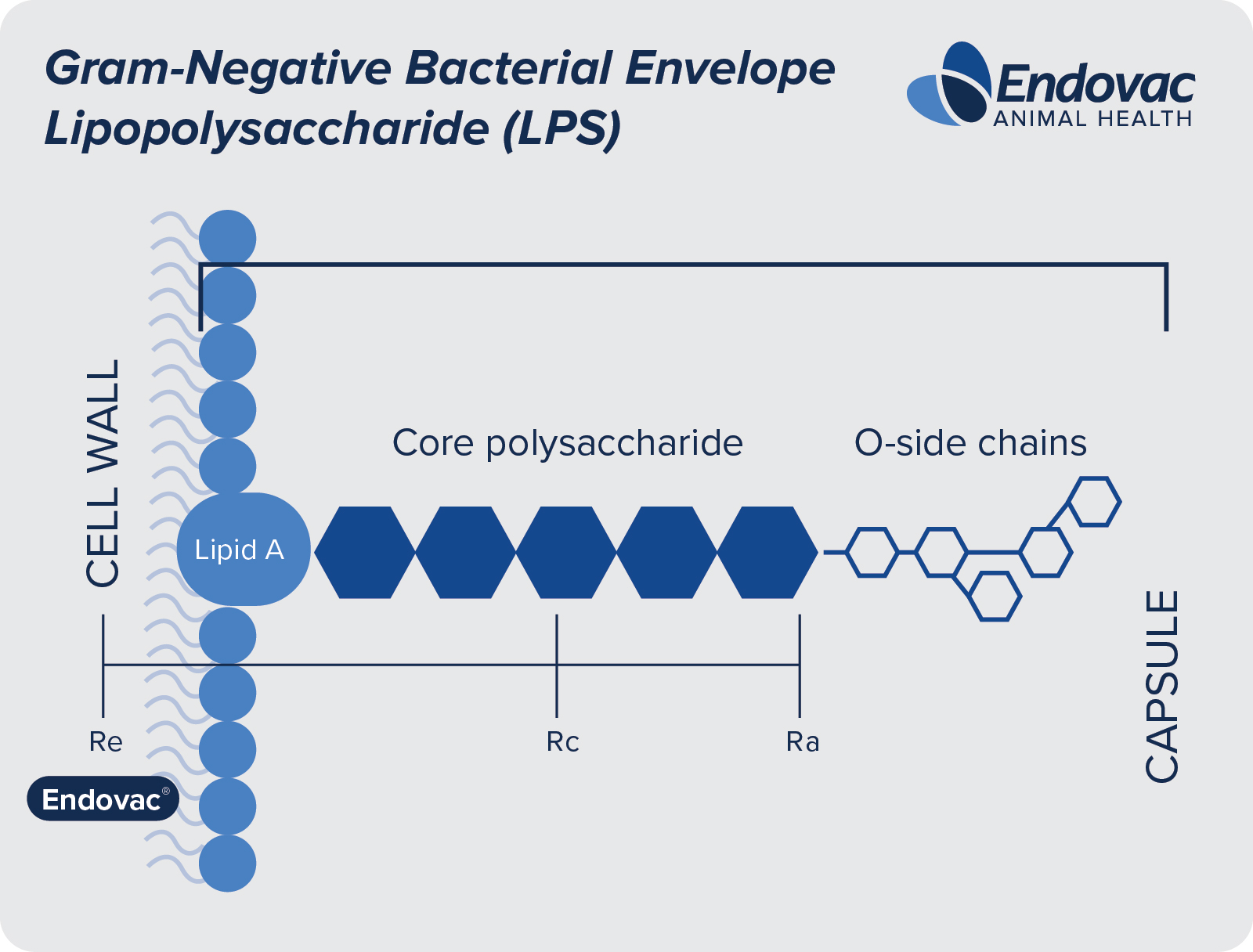 Gram-Negative Bacterial Envelope
Lipopolysaccharide (LPS)

Endovac
ANIMAL HEALTH

CELL WALL

Core polysaccharide

O-side chains

Lipid A

CAPSULE

Re

Rc

Ra

Endovac®